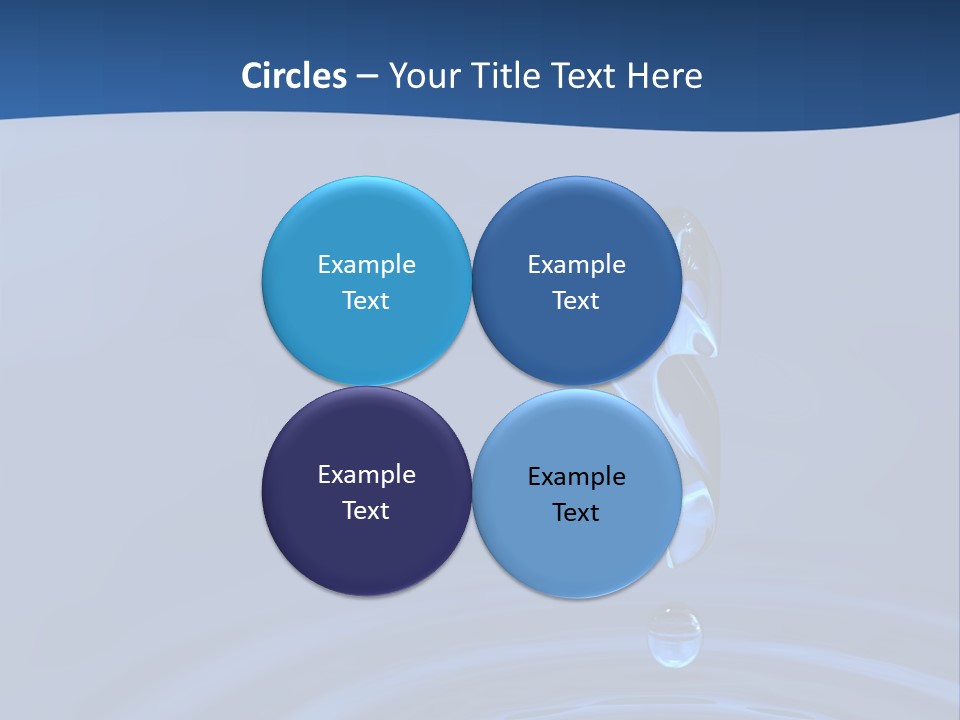 Circles – Your Title Text Here

Example Text

Example Text

Example Text

Example Text